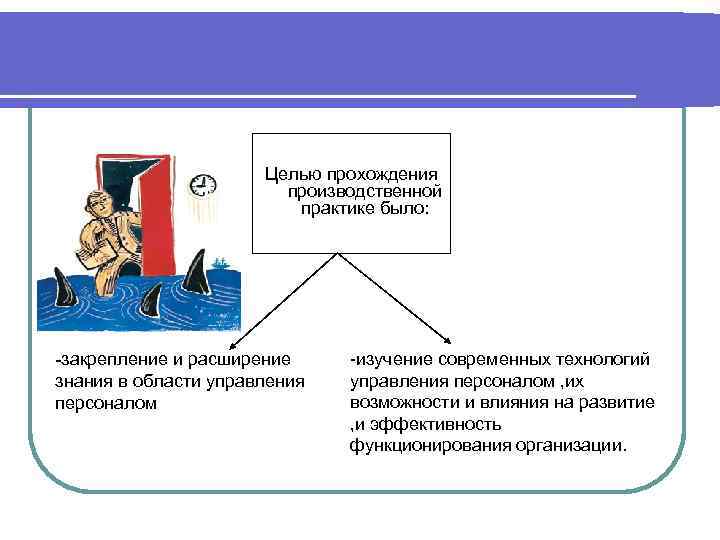 Целью прохождения производственной практике было:

-закрепление и расширение знания в области управления персоналом

-изучение современных технологий управления персоналом ,их возможности и влияния на развитие ,и эффективность функционирования организации.